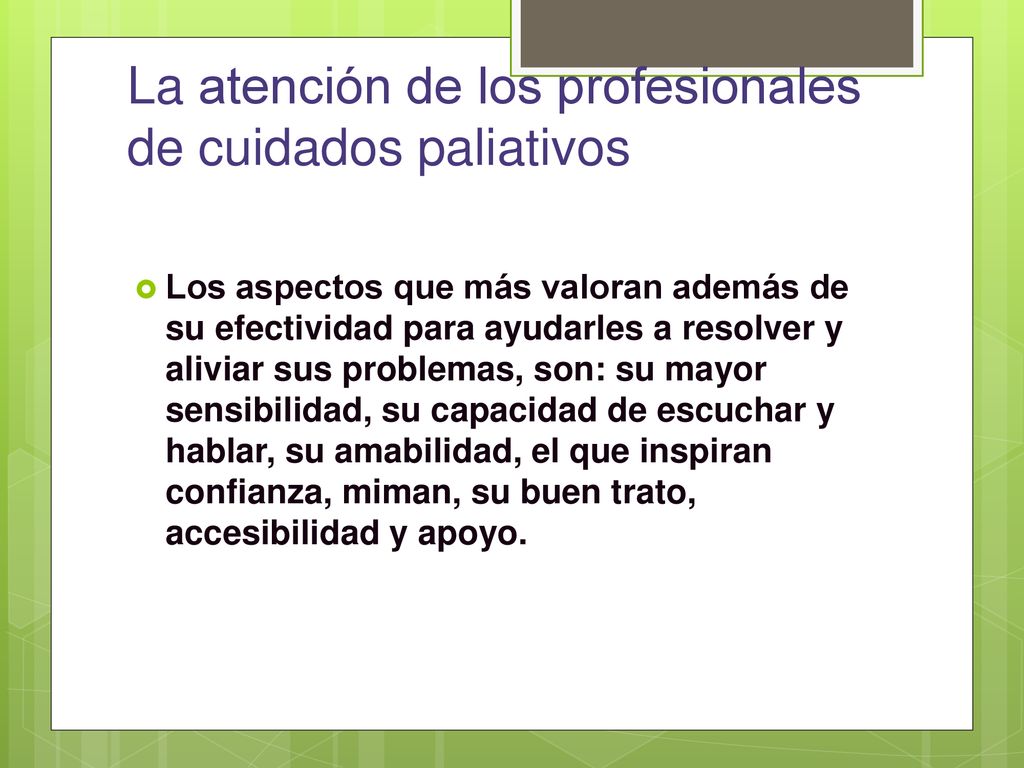 La atención de los profesionales de cuidados paliativos

Los aspectos que más valoran además de su efectividad para ayudarles a resolver y aliviar sus problemas, son: su mayor sensibilidad, su capacidad de escuchar y hablar, su amabilidad, el que inspiran confianza, miman, su buen trato, accesibilidad y apoyo.